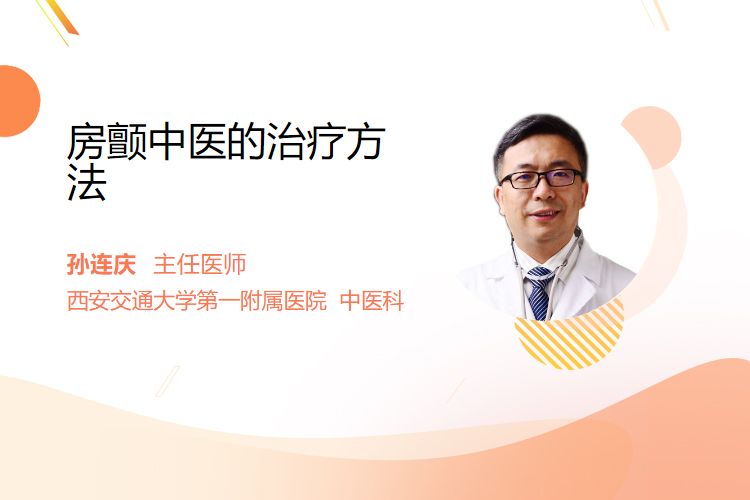 房颤中医的治疗方法

孙连庆 主任医师
西安交通大学第一附属医院 中医科